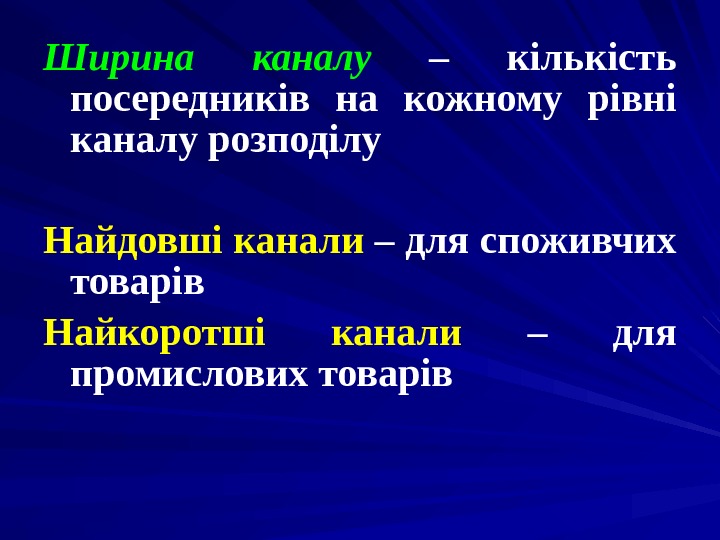 Ширина каналу – кількість посередників на кожному рівні каналу розподілу

Найдовші канали – для споживчих товарів

Найкоротші канали – для промислових товарів